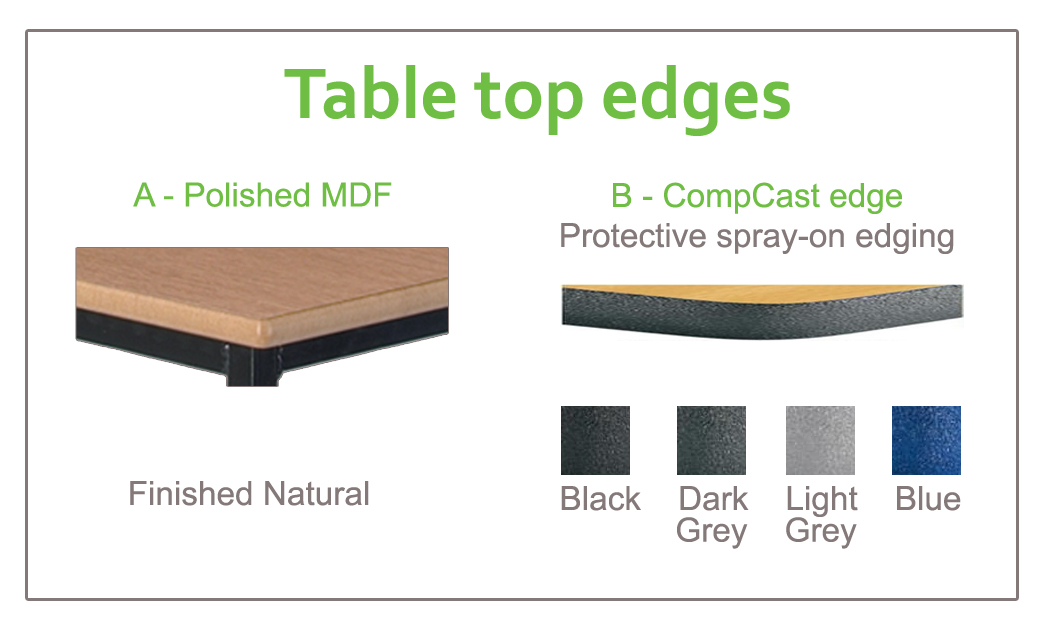 Table top edges

A - Polished MDF

Finished Natural

B - CompCast edge
Protective spray-on edging

Black

Dark Grey

Light Grey

Blue